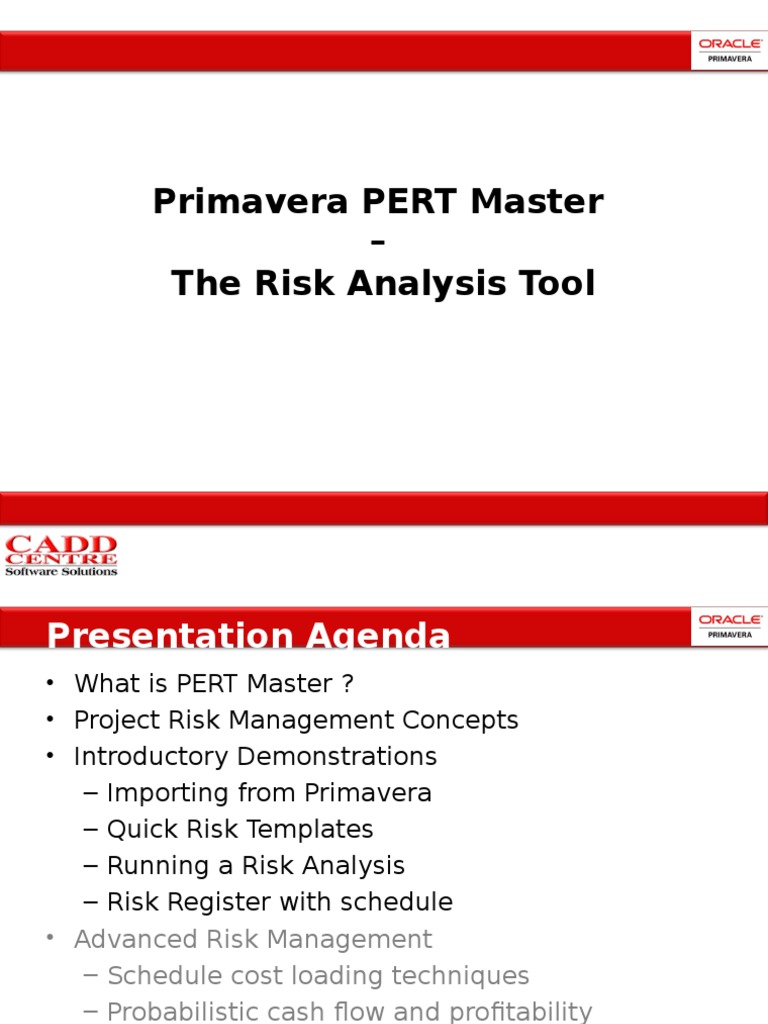 ORACLE
PRIMAVERA

Primavera PERT Master
–
The Risk Analysis Tool

CADD CENTRE
Software Solutions

Presentation Agenda

ORACLE
PRIMAVERA

• What is PERT Master ?
• Project Risk Management Concepts
• Introductory Demonstrations
– Importing from Primavera
– Quick Risk Templates
– Running a Risk Analysis
– Risk Register with schedule
• Advanced Risk Management
– Schedule cost loading techniques
– Probabilistic cash flow and profitability